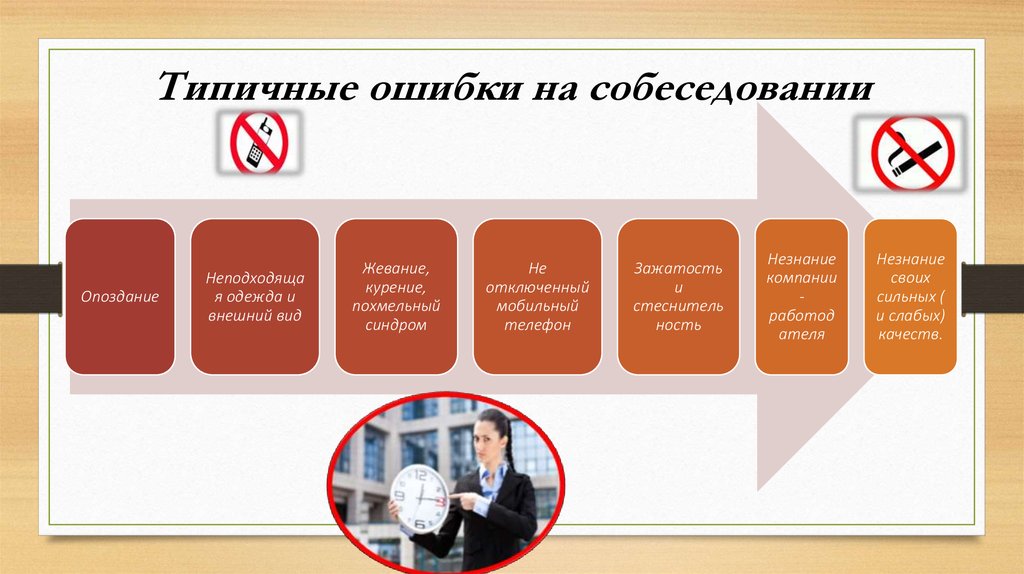 Типичные ошибки на собеседовании

Опоздание

Неподходящая одежда и внешний вид

Жевание, курение, похмельный синдром

Не отключенный мобильный телефон

Зажатость и стеснительность

Незнание компании - работодателя

Незнание своих сильных ( и слабых) качеств.